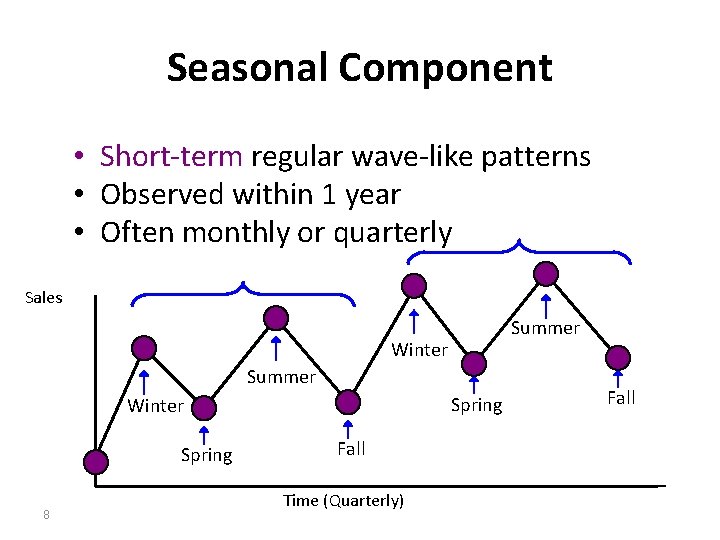 Seasonal Component

• Short-term regular wave-like patterns
• Observed within 1 year
• Often monthly or quarterly

Sales

Winter
Spring
Summer
Fall
Winter
Spring
Summer
Fall

Time (Quarterly)

8